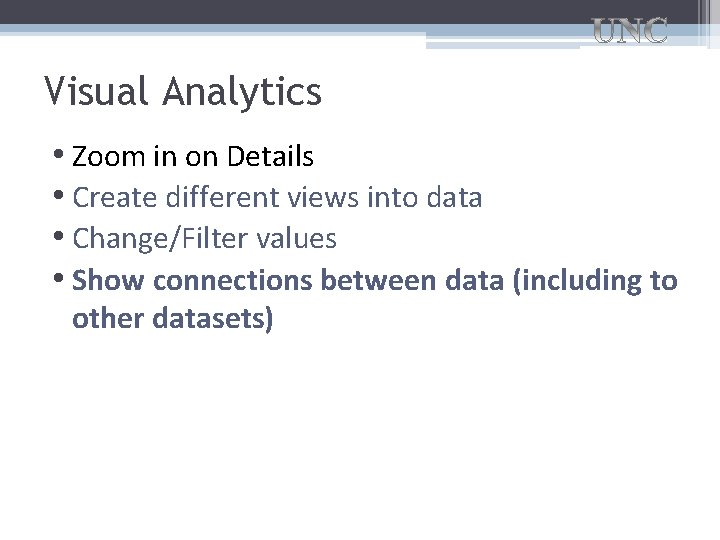 UNC

Visual Analytics

• Zoom in on Details
• Create different views into data
• Change/Filter values
• Show connections between data (including to other datasets)